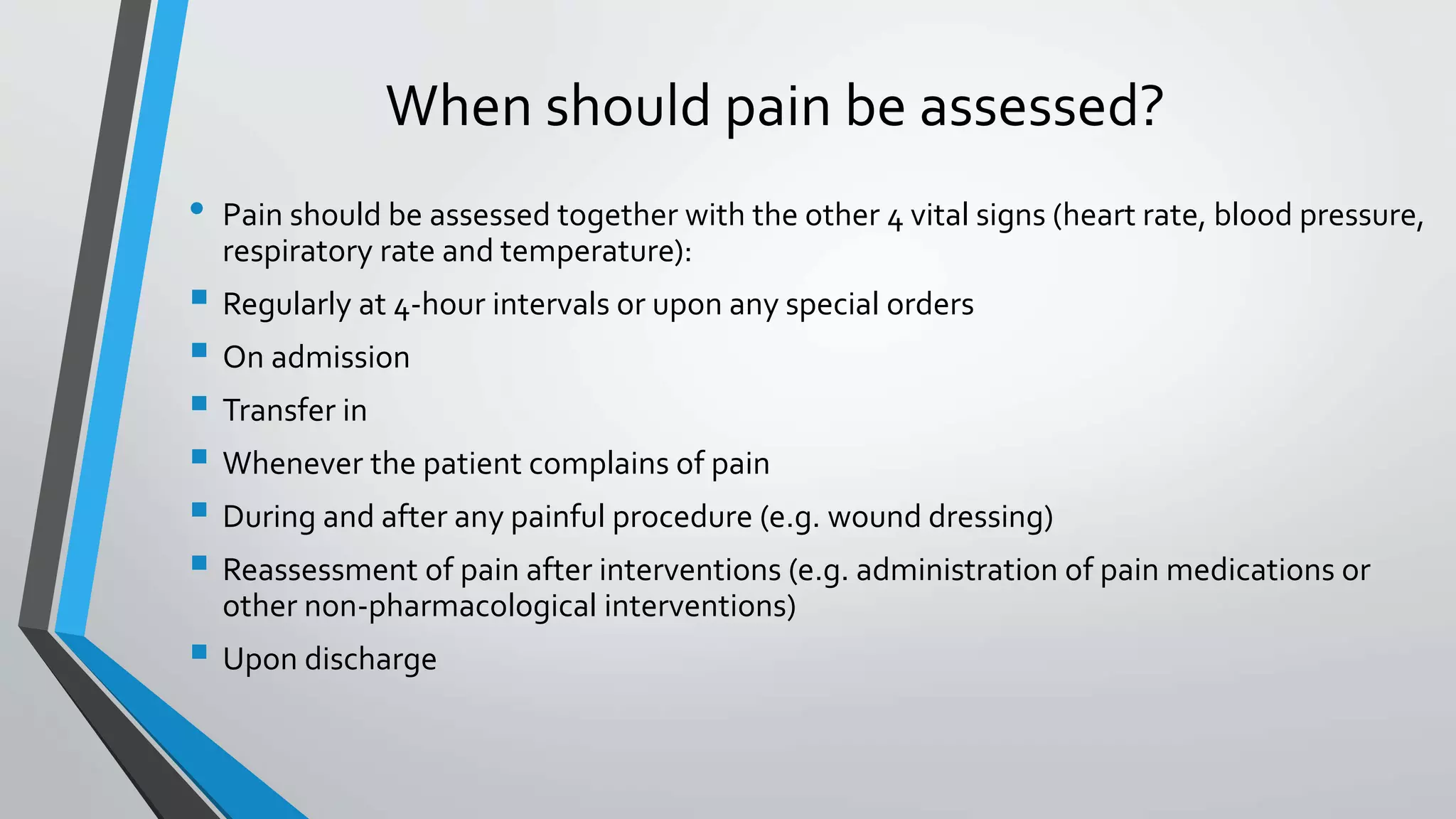 When should pain be assessed?

• Pain should be assessed together with the other 4 vital signs (heart rate, blood pressure, respiratory rate and temperature):

▪ Regularly at 4-hour intervals or upon any special orders

▪ On admission

▪ Transfer in

▪ Whenever the patient complains of pain

▪ During and after any painful procedure (e.g. wound dressing)

▪ Reassessment of pain after interventions (e.g. administration of pain medications or other non-pharmacological interventions)

▪ Upon discharge